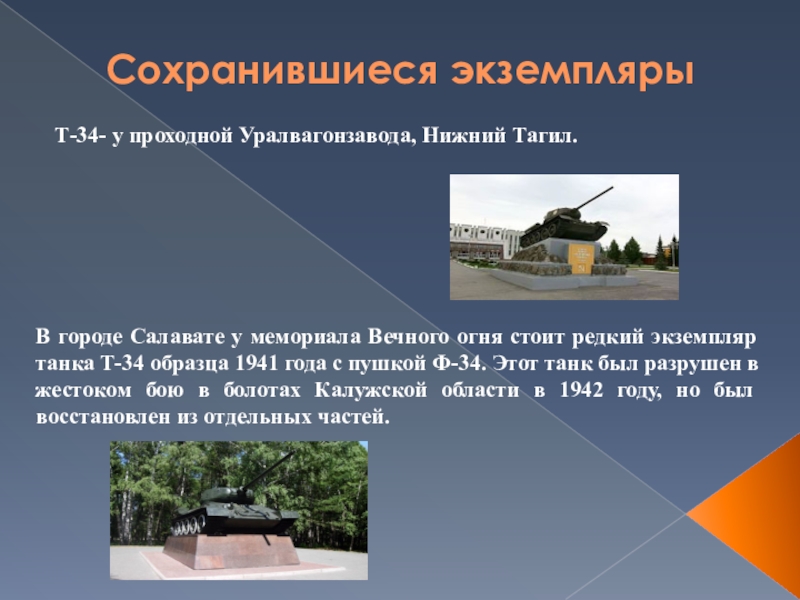 Сохранившиеся экземпляры

Т-34- у проходной Уралвагонзавода, Нижний Тагил.

В городе Салавате у мемориала Вечного огня стоит редкий экземпляр танка Т-34 образца 1941 года с пушкой Ф-34. Этот танк был разрушен в жестоком бою в болотах Калужской области в 1942 году, но был восстановлен из отдельных частей.